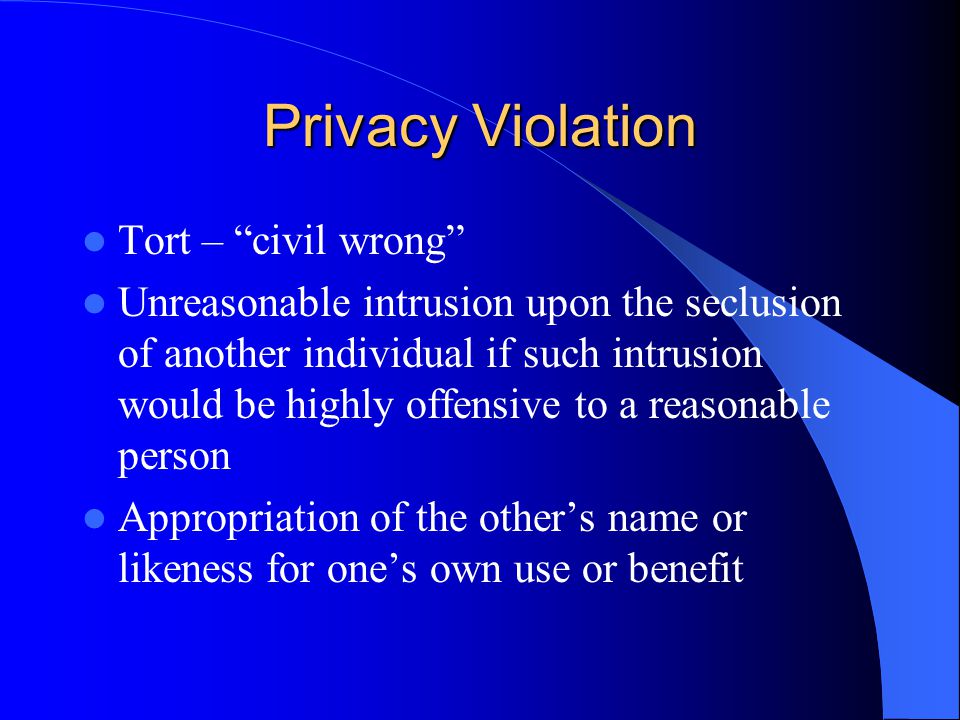 Privacy Violation

- Tort – “civil wrong”
- Unreasonable intrusion upon the seclusion of another individual if such intrusion would be highly offensive to a reasonable person
- Appropriation of the other’s name or likeness for one’s own use or benefit